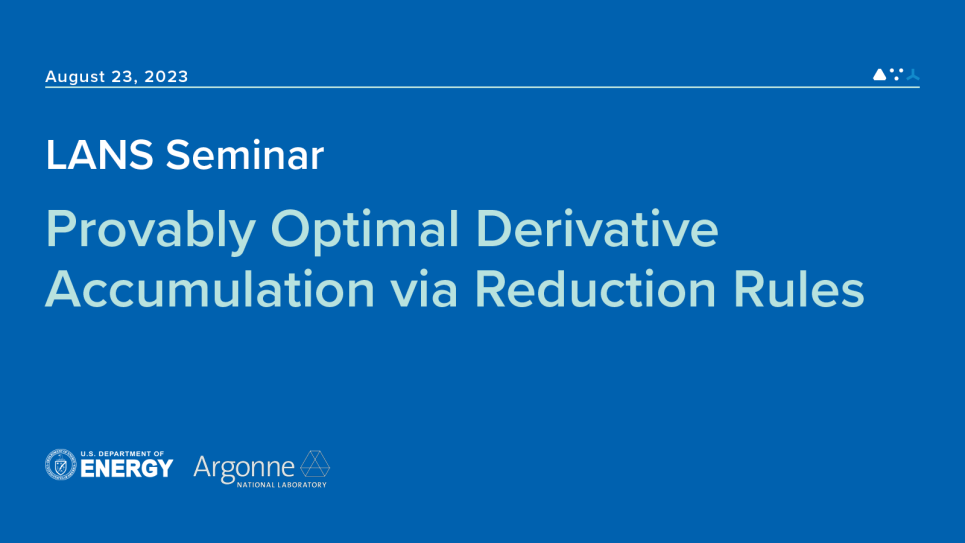 August 23, 2023

LANS Seminar

Provably Optimal Derivative Accumulation via Reduction Rules

U.S. DEPARTMENT OF ENERGY

Argonne NATIONAL LABORATORY